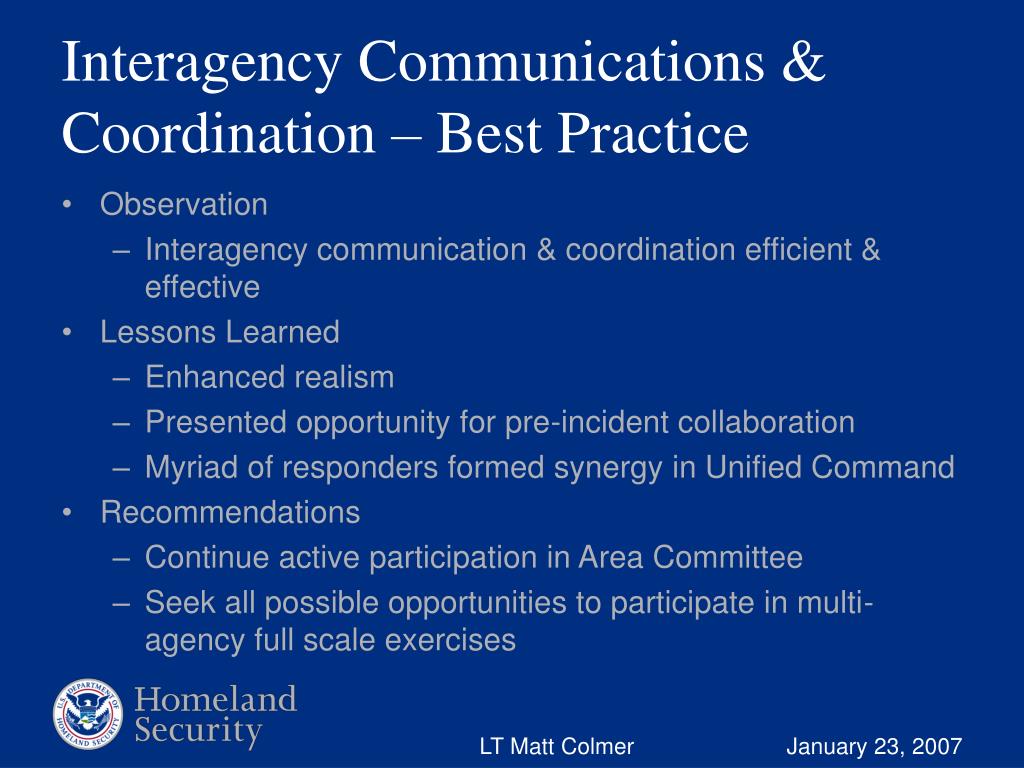 Interagency Communications & Coordination – Best Practice

• Observation
  – Interagency communication & coordination efficient & effective
• Lessons Learned
  – Enhanced realism
  – Presented opportunity for pre-incident collaboration
  – Myriad of responders formed synergy in Unified Command
• Recommendations
  – Continue active participation in Area Committee
  – Seek all possible opportunities to participate in multi-agency full scale exercises

U.S. DEPARTMENT OF HOMELAND SECURITY

Homeland Security

LT Matt Colmer

January 23, 2007